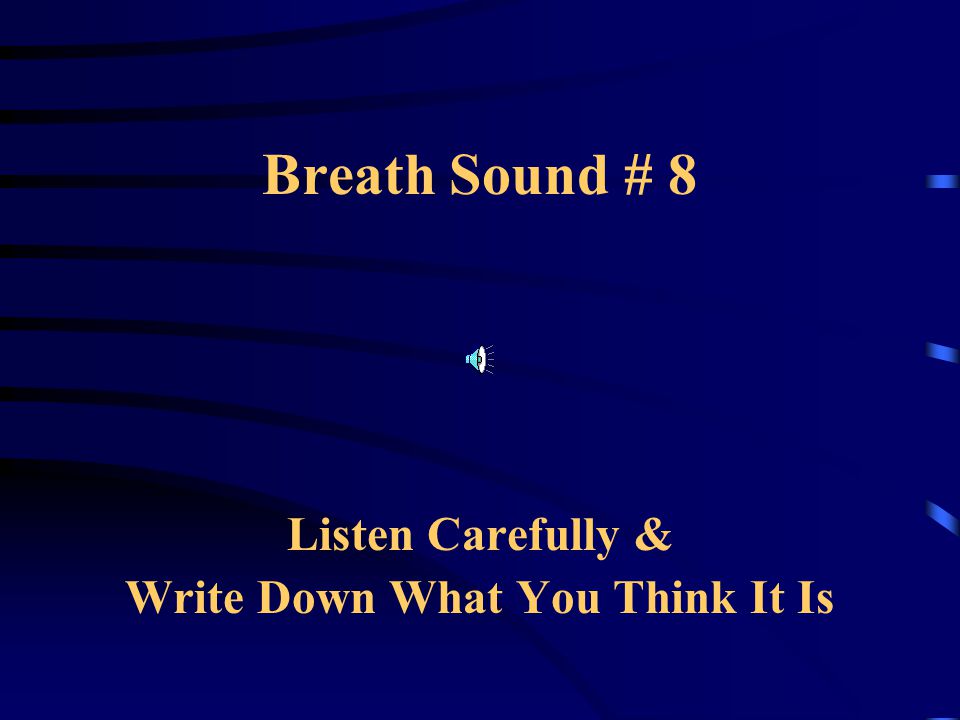 Breath Sound # 8

Listen Carefully &
Write Down What You Think It Is